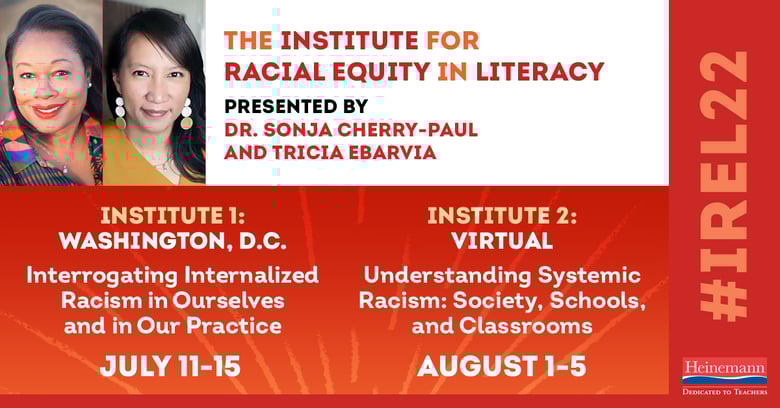 THE INSTITUTE FOR RACIAL EQUITY IN LITERACY

PRESENTED BY
DR. SONJA CHERRY-PAUL AND TRICIA EBARVIA

INSTITUTE 1: WASHINGTON, D.C.

Interrogating Internalized Racism in Ourselves and in Our Practice

JULY 11-15

INSTITUTE 2: VIRTUAL

Understanding Systemic Racism: Society, Schools, and Classrooms

AUGUST 1-5

#IREL22

Heinemann
DEDICATED TO TEACHERS